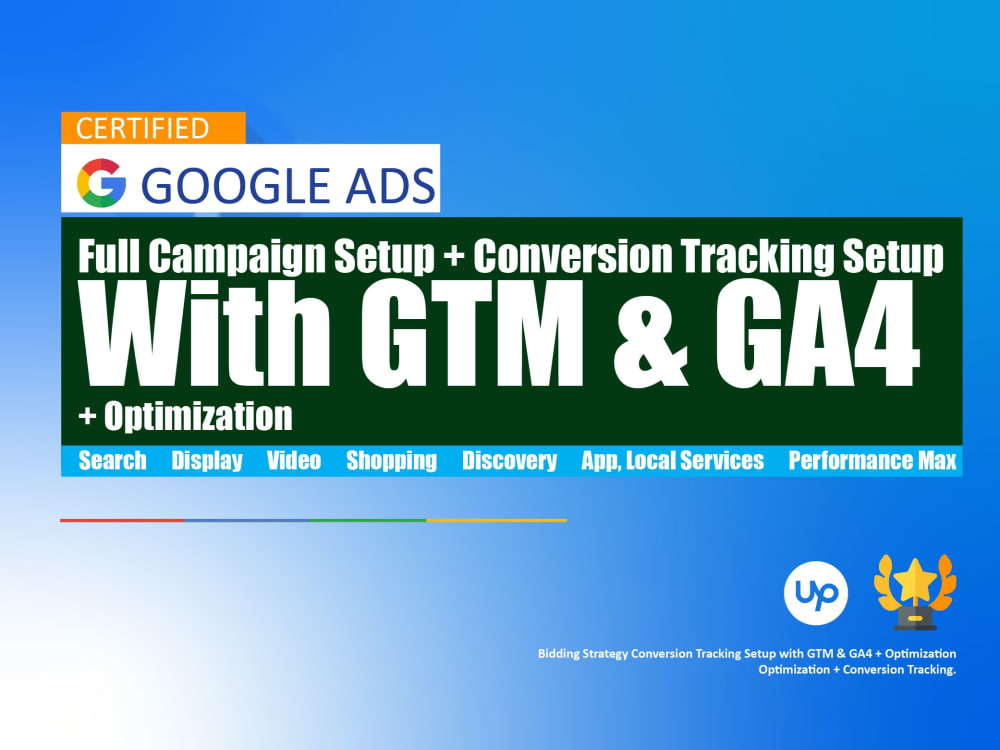 CERTIFIED

GOOGLE ADS

Full Campaign Setup + Conversion Tracking Setup

With GTM & GA4

+ Optimization

Search Display Video Shopping Discovery App, Local Services Performance Max

Bidding Strategy Conversion Tracking Setup with GTM & GA4 + Optimization
Optimization + Conversion Tracking.